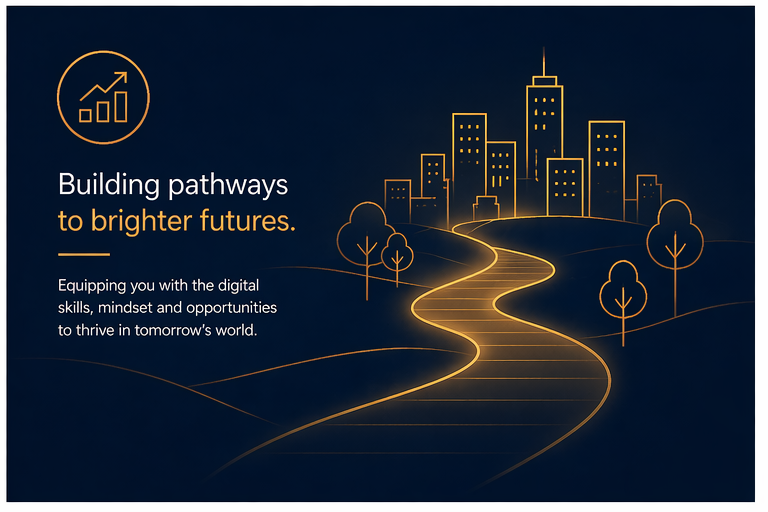 Building pathways to brighter futures.

Equipping you with the digital skills, mindset and opportunities to thrive in tomorrow's world.